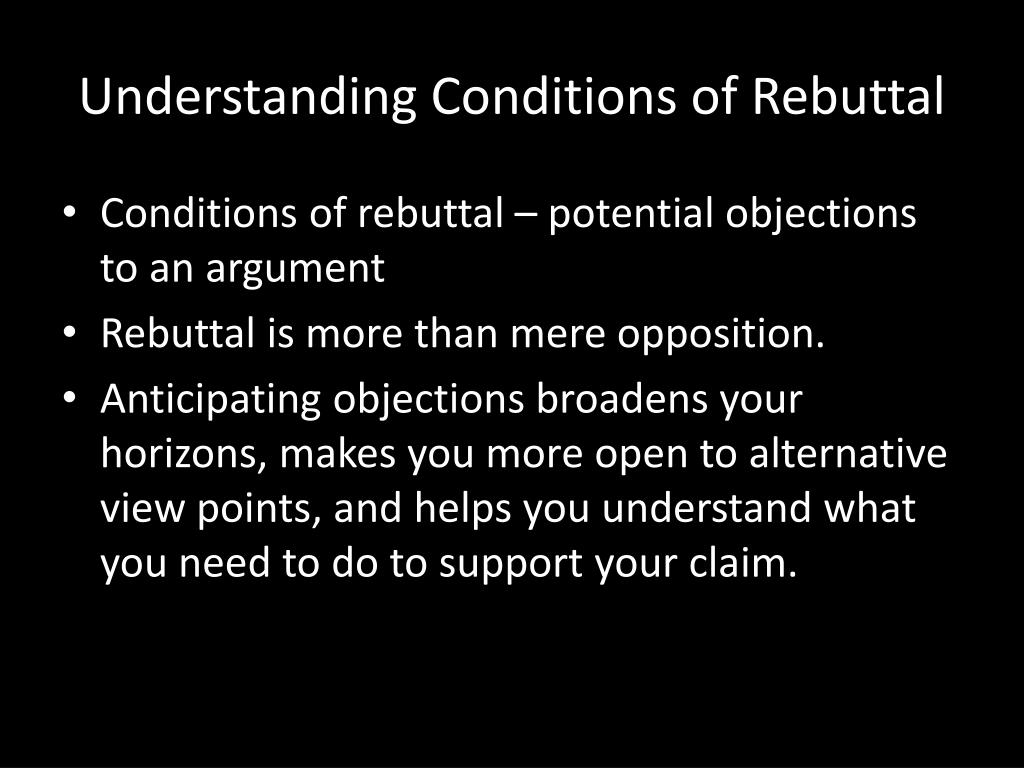 Understanding Conditions of Rebuttal

• Conditions of rebuttal – potential objections to an argument
• Rebuttal is more than mere opposition.
• Anticipating objections broadens your horizons, makes you more open to alternative view points, and helps you understand what you need to do to support your claim.